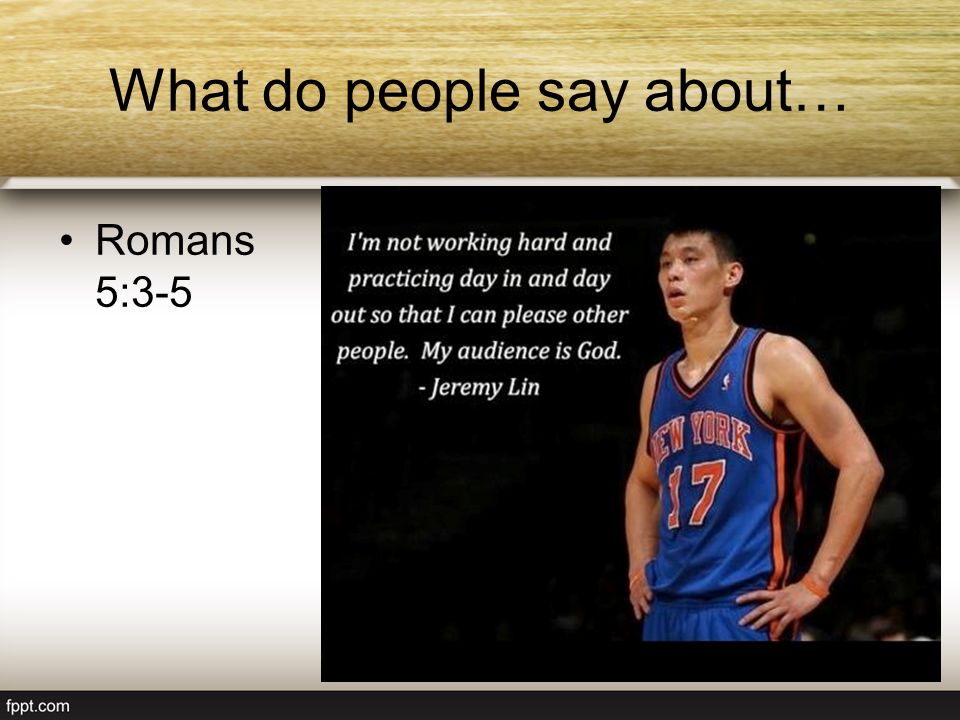 What do people say about…

• Romans 5:3-5

I'm not working hard and practicing day in and day out so that I can please other people. My audience is God.
- Jeremy Lin

NEW YORK
17

fppt.com